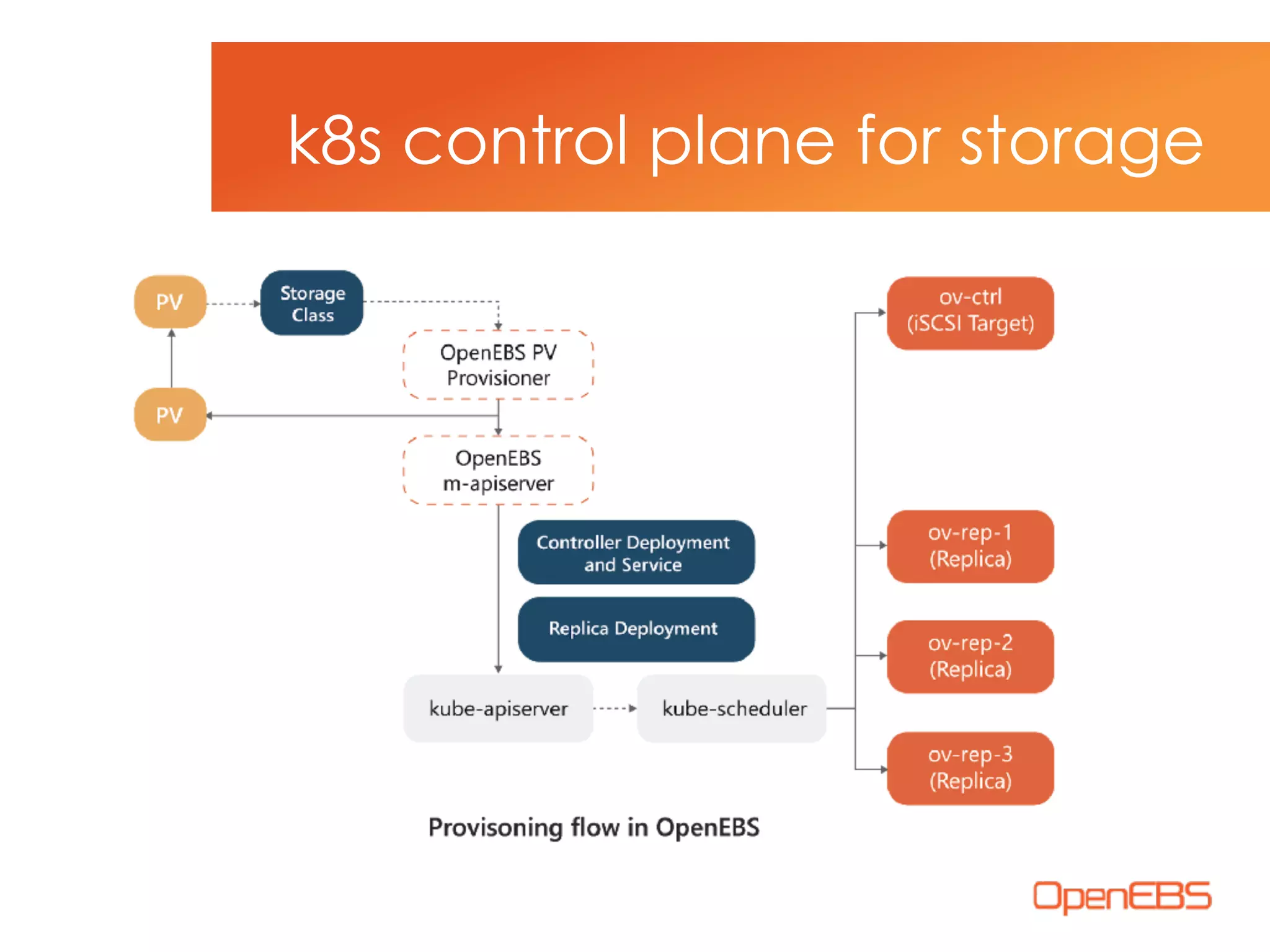 k8s control plane for storage

PV

Storage Class

OpenEBS PV Provisioner

PV

OpenEBS m-apiserver

Controller Deployment and Service

Replica Deployment

kube-apiserver

kube-scheduler

ov-ctrl (iSCSI Target)

ov-rep-1 (Replica)

ov-rep-2 (Replica)

ov-rep-3 (Replica)

Provisoning flow in OpenEBS

OpenEBS